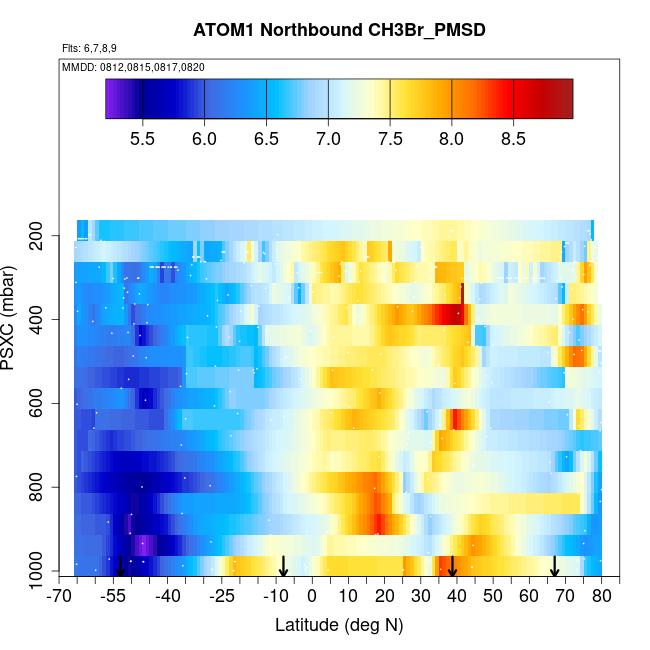 ATOM1 Northbound CH3Br_PMSD

Flts: 6,7,8,9

MMDD: 0812,0815,0817,0820

5.5 6.0 6.5 7.0 7.5 8.0 8.5

PSXC (mbar)

200
400
600
800
1000

-70 -55 -40 -25 -10 0 10 20 30 40 50 60 70 80

Latitude (deg N)